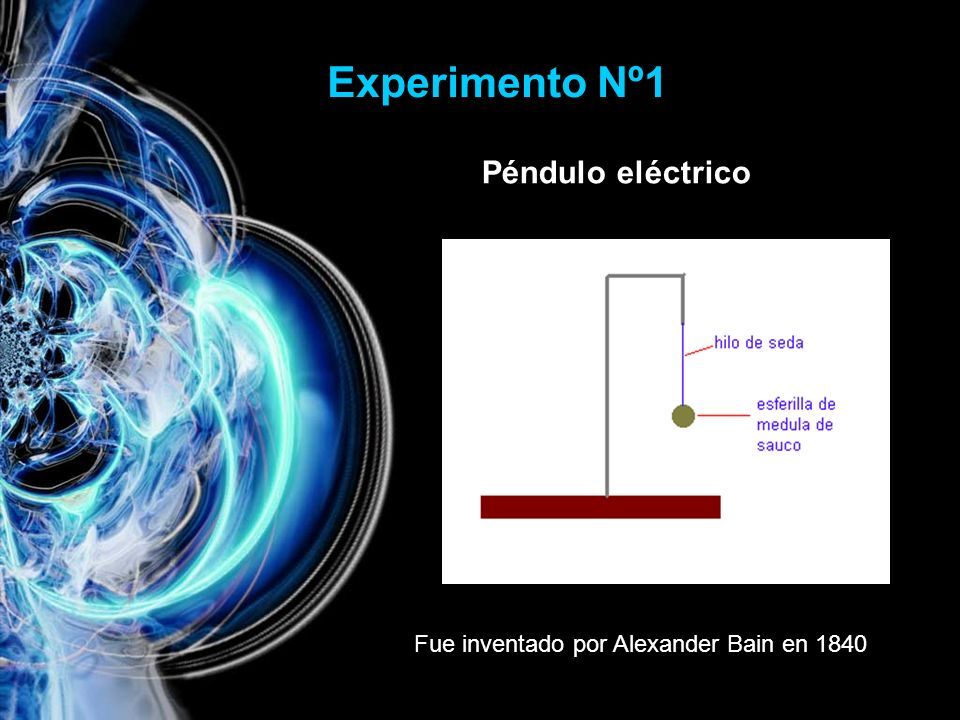 Experimento Nº1

Péndulo eléctrico

hilo de seda

esferilla de medula de sauco

Fue inventado por Alexander Bain en 1840